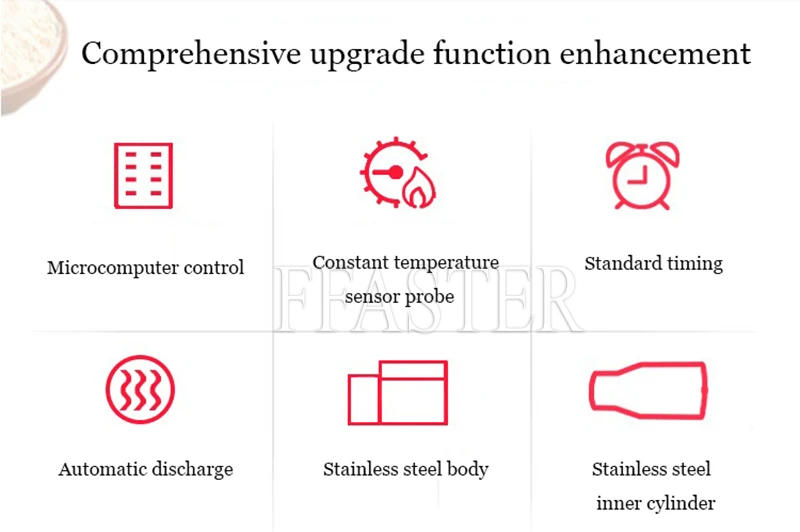 Comprehensive upgrade function enhancement

Microcomputer control

Constant temperature sensor probe

Standard timing

FFASTER

Automatic discharge

Stainless steel body

Stainless steel inner cylinder